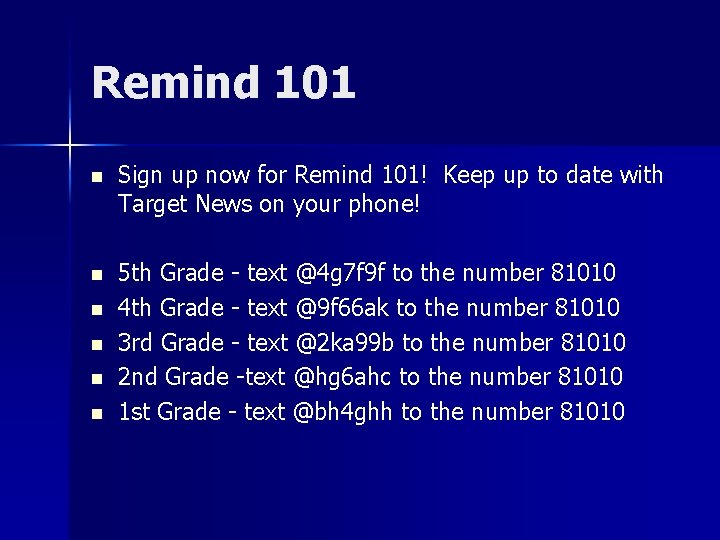 Remind 101

- Sign up now for Remind 101! Keep up to date with Target News on your phone!

- 5th Grade - text @4g7f9f to the number 81010
- 4th Grade - text @9f66ak to the number 81010
- 3rd Grade - text @2ka99b to the number 81010
- 2nd Grade -text @hg6ahc to the number 81010
- 1st Grade - text @bh4ghh to the number 81010